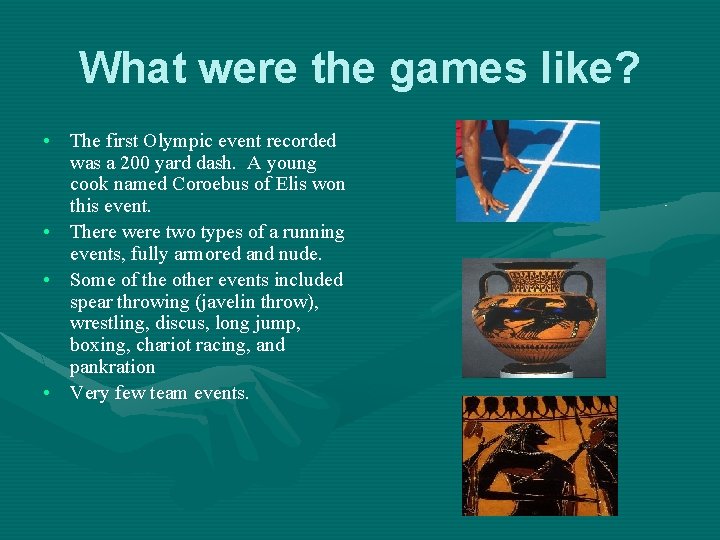 What were the games like?

• The first Olympic event recorded was a 200 yard dash. A young cook named Coroebus of Elis won this event.
• There were two types of a running events, fully armored and nude.
• Some of the other events included spear throwing (javelin throw), wrestling, discus, long jump, boxing, chariot racing, and pankration
• Very few team events.